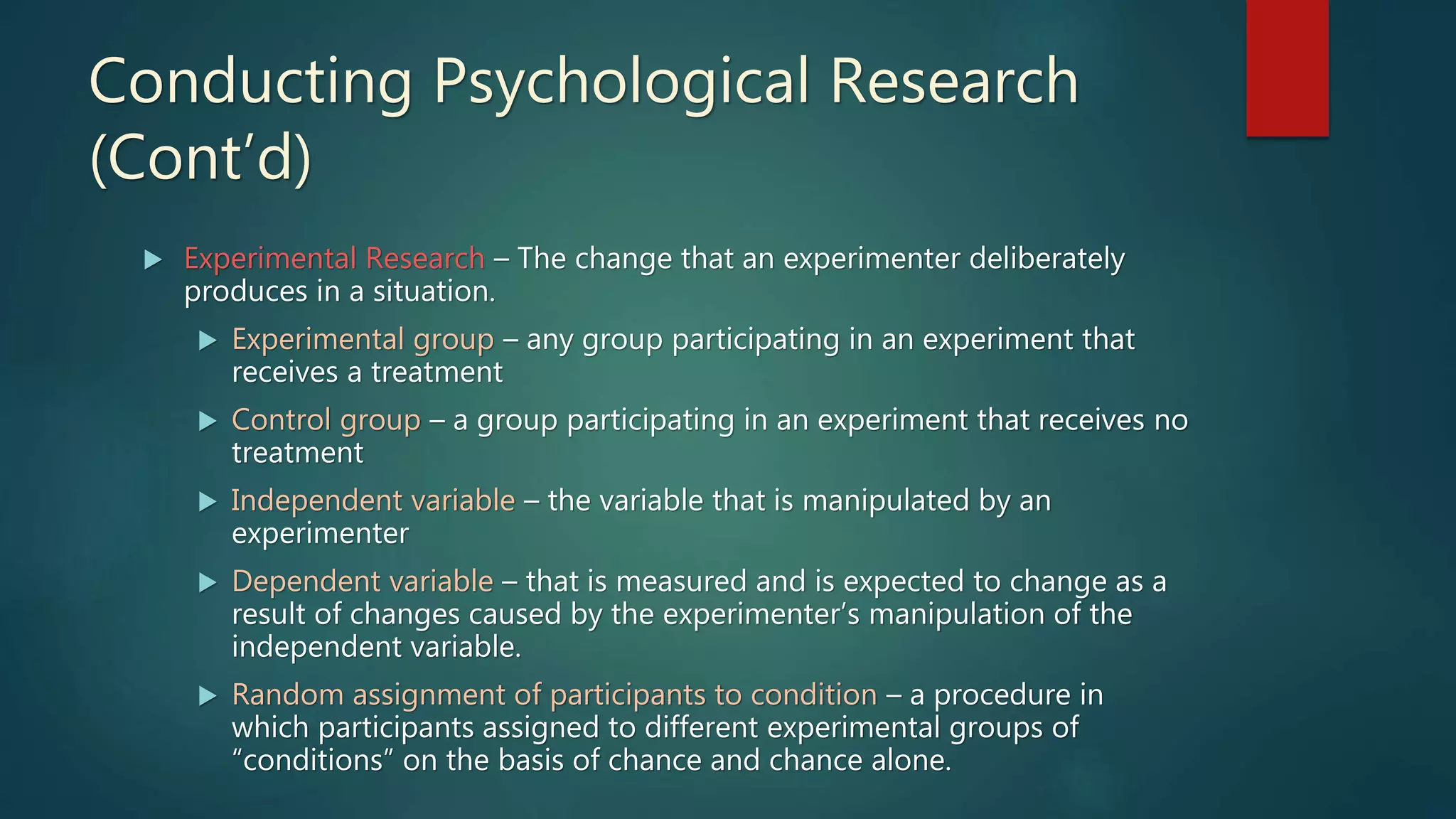 Conducting Psychological Research (Cont’d)

Experimental Research – The change that an experimenter deliberately produces in a situation.

Experimental group – any group participating in an experiment that receives a treatment

Control group – a group participating in an experiment that receives no treatment

Independent variable – the variable that is manipulated by an experimenter

Dependent variable – that is measured and is expected to change as a result of changes caused by the experimenter’s manipulation of the independent variable.

Random assignment of participants to condition – a procedure in which participants assigned to different experimental groups of “conditions” on the basis of chance and chance alone.